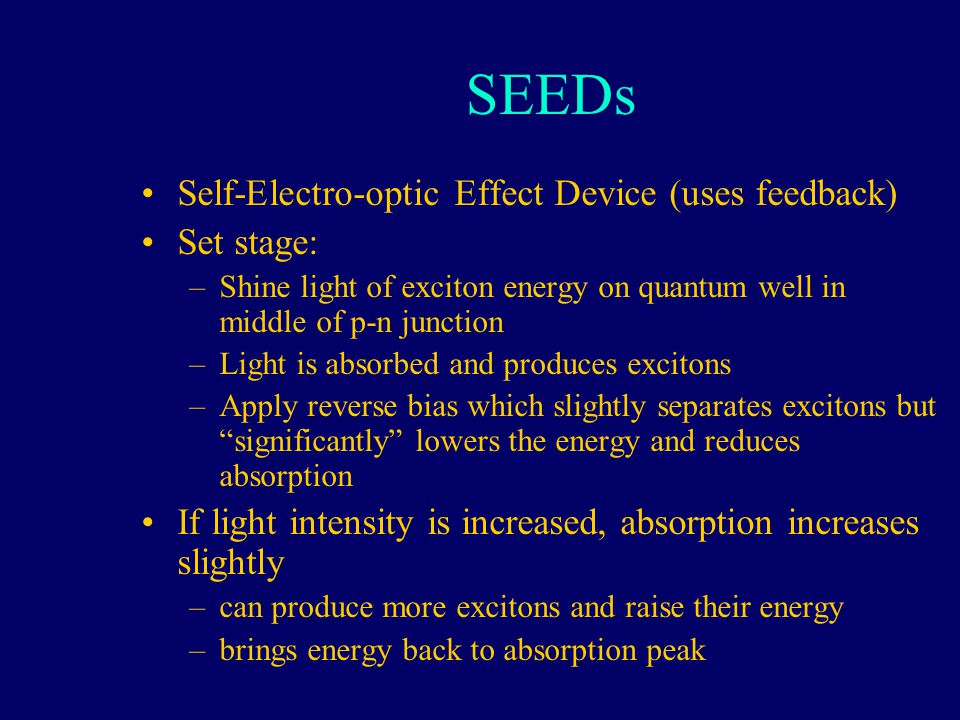 SEEDs

• Self-Electro-optic Effect Device (uses feedback)
• Set stage:
  – Shine light of exciton energy on quantum well in middle of p-n junction
  – Light is absorbed and produces excitons
  – Apply reverse bias which slightly separates excitons but “significantly” lowers the energy and reduces absorption
• If light intensity is increased, absorption increases slightly
  – can produce more excitons and raise their energy
  – brings energy back to absorption peak